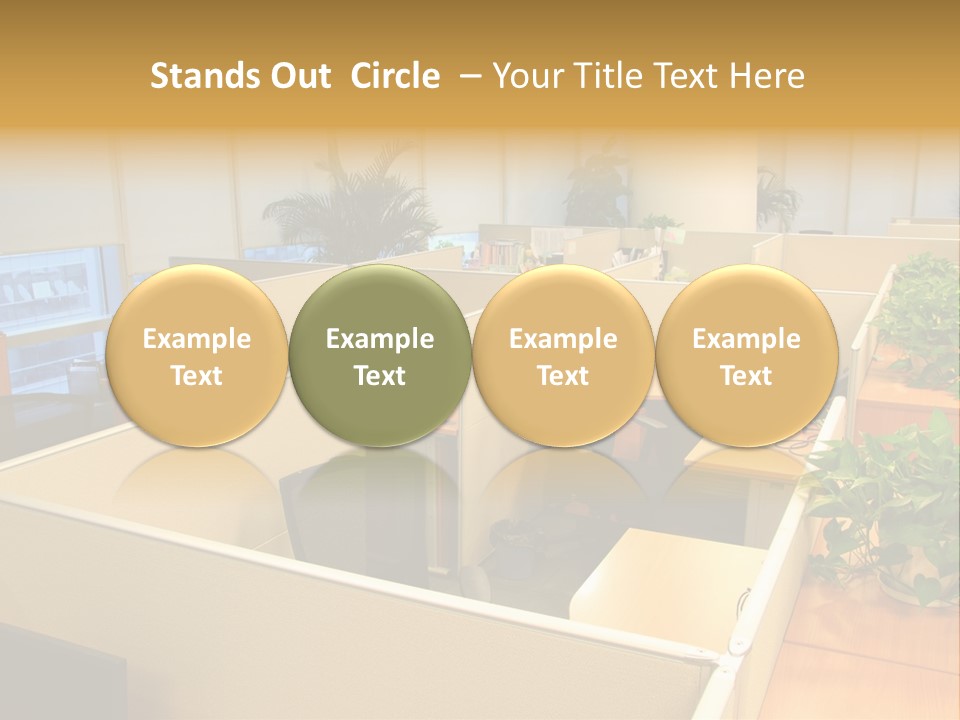 Stands Out Circle – Your Title Text Here

Example Text

Example Text

Example Text

Example Text